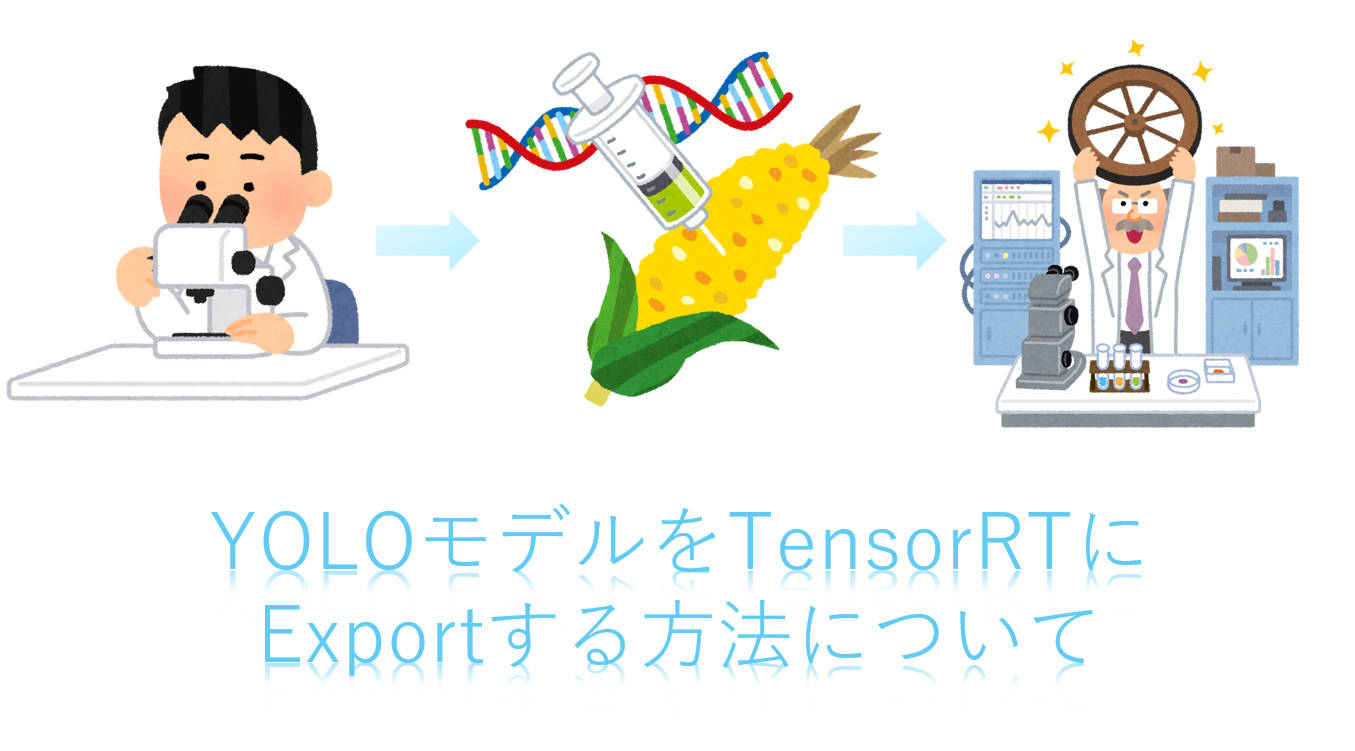 YOLOモデルをTensorRTに
Exportする方法について